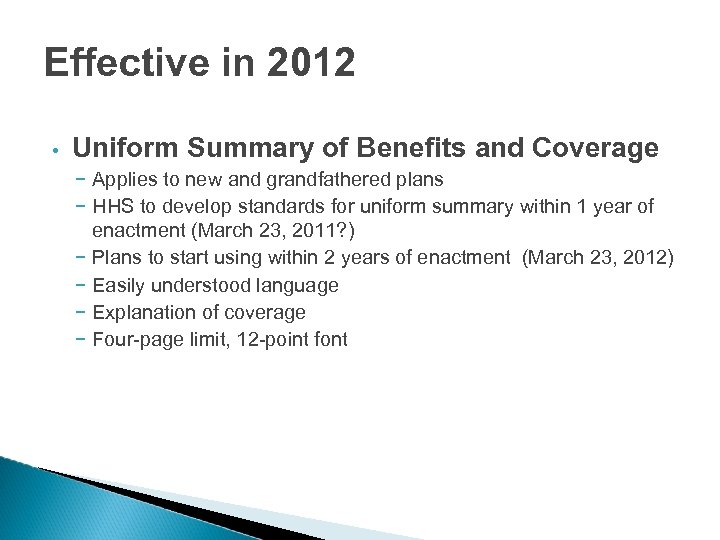 Effective in 2012

• Uniform Summary of Benefits and Coverage
  − Applies to new and grandfathered plans
  − HHS to develop standards for uniform summary within 1 year of enactment (March 23, 2011?)
  − Plans to start using within 2 years of enactment (March 23, 2012)
  − Easily understood language
  − Explanation of coverage
  − Four-page limit, 12-point font